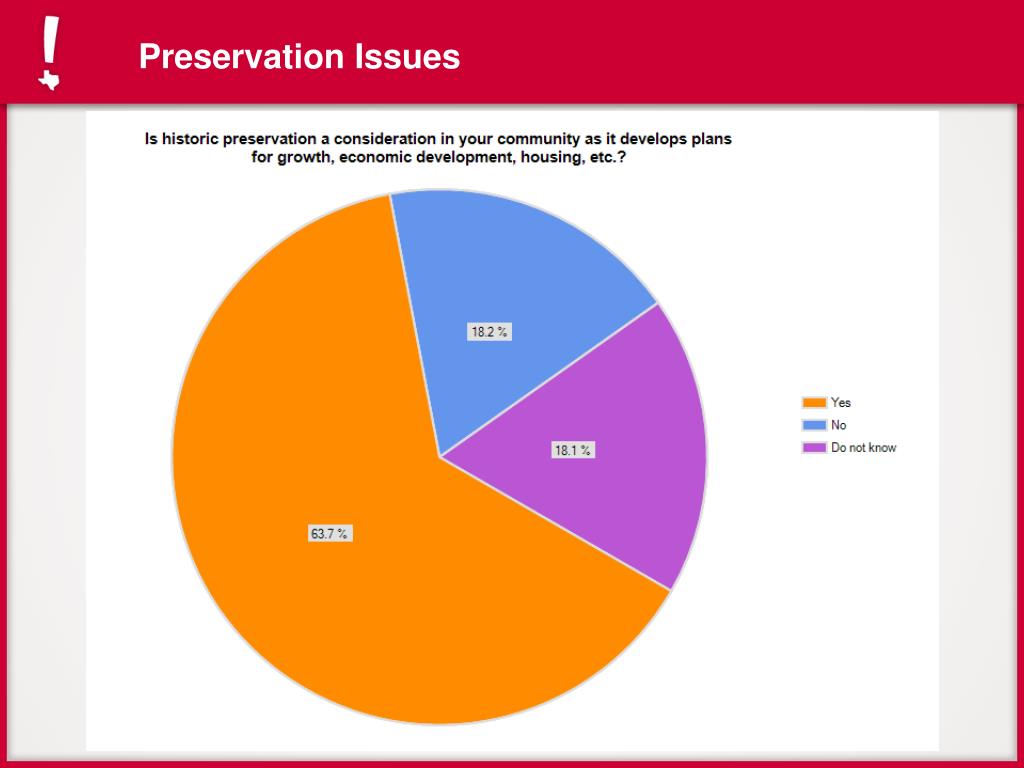 Preservation Issues

Is historic preservation a consideration in your community as it develops plans for growth, economic development, housing, etc.?

18.2 %

18.1 %

63.7 %

Yes
No
Do not know